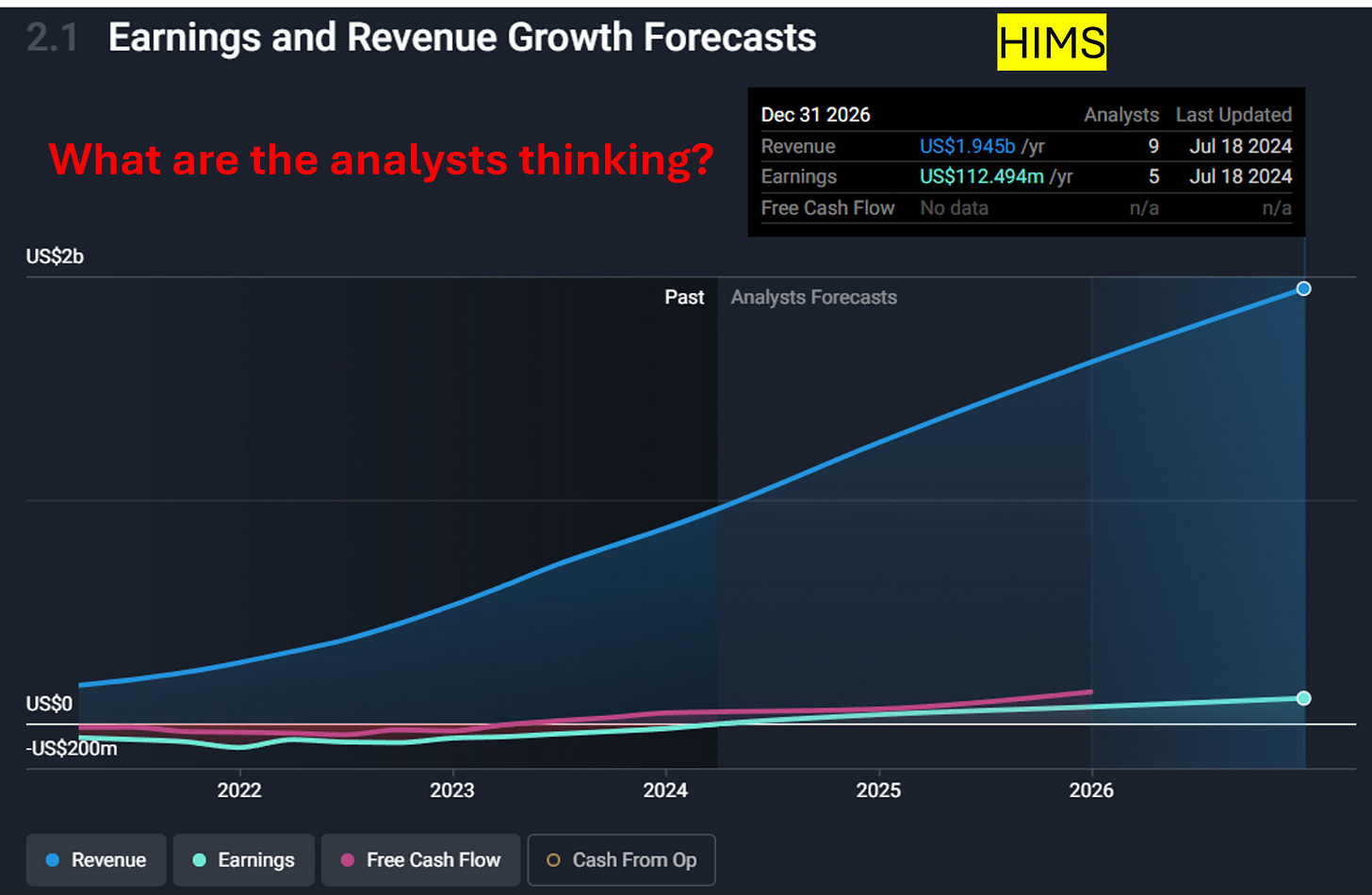 2.1 Earnings and Revenue Growth Forecasts

HIMS

What are the analysts thinking?

| Dec 31 2026 | | Analysts | Last Updated |
|---|---|---|---|
| Revenue | US$1.945b /yr | 9 | Jul 18 2024 |
| Earnings | US$112.494m /yr | 5 | Jul 18 2024 |
| Free Cash Flow | No data | n/a | n/a |

US$2b

Past Analysts Forecasts

US$0

-US$200m

2022 2023 2024 2025 2026

Revenue Earnings Free Cash Flow Cash From Op